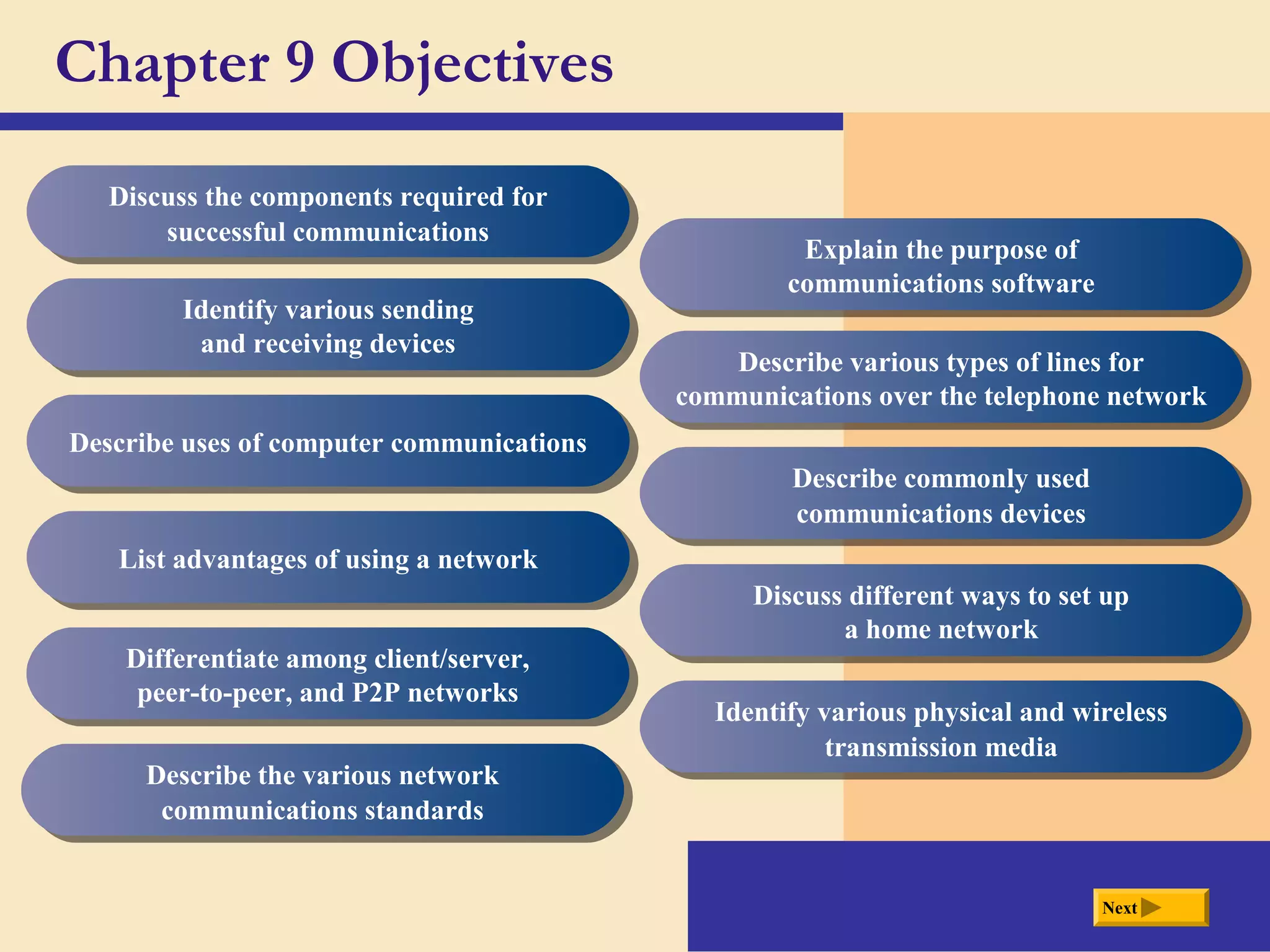 Chapter 9 Objectives

Discuss the components required for successful communications

Identify various sending and receiving devices

Describe uses of computer communications

List advantages of using a network

Differentiate among client/server, peer-to-peer, and P2P networks

Describe the various network communications standards

Explain the purpose of communications software

Describe various types of lines for communications over the telephone network

Describe commonly used communications devices

Discuss different ways to set up a home network

Identify various physical and wireless transmission media

Next